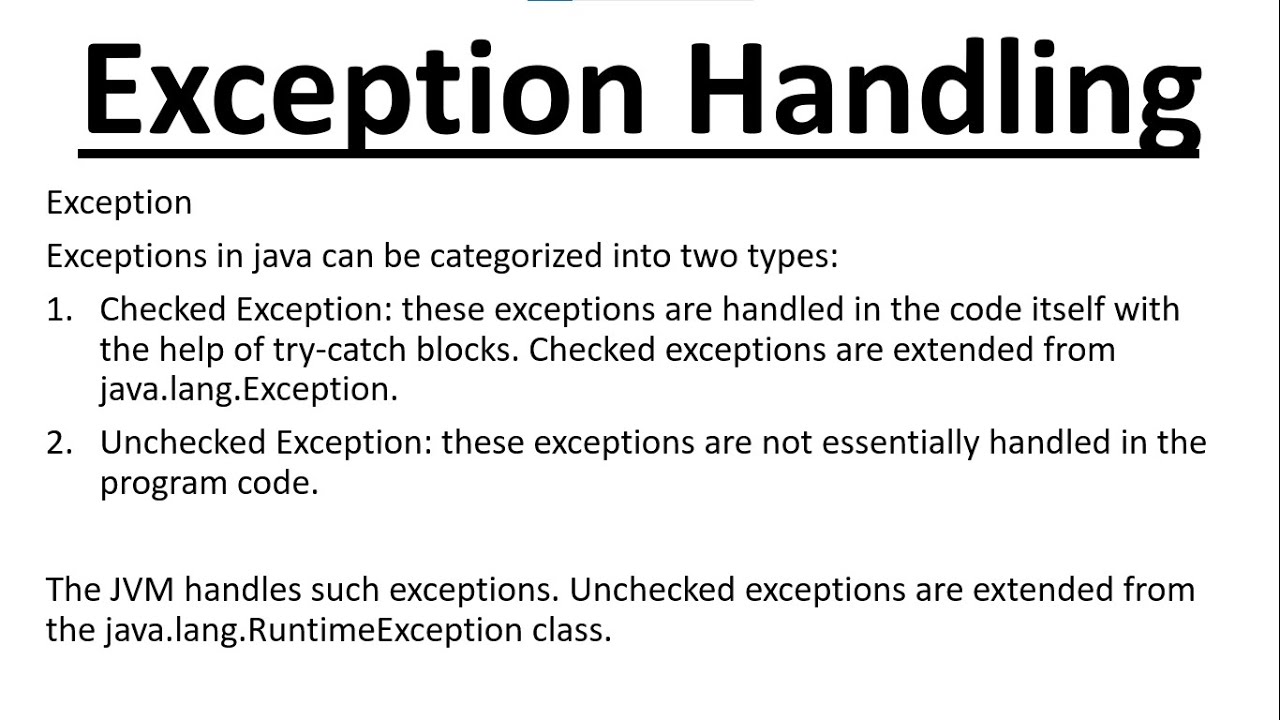 Exception Handling

Exception

Exceptions in java can be categorized into two types:

1. Checked Exception: these exceptions are handled in the code itself with the help of try-catch blocks. Checked exceptions are extended from java.lang.Exception.

2. Unchecked Exception: these exceptions are not essentially handled in the program code.

The JVM handles such exceptions. Unchecked exceptions are extended from the java.lang.RuntimeException class.